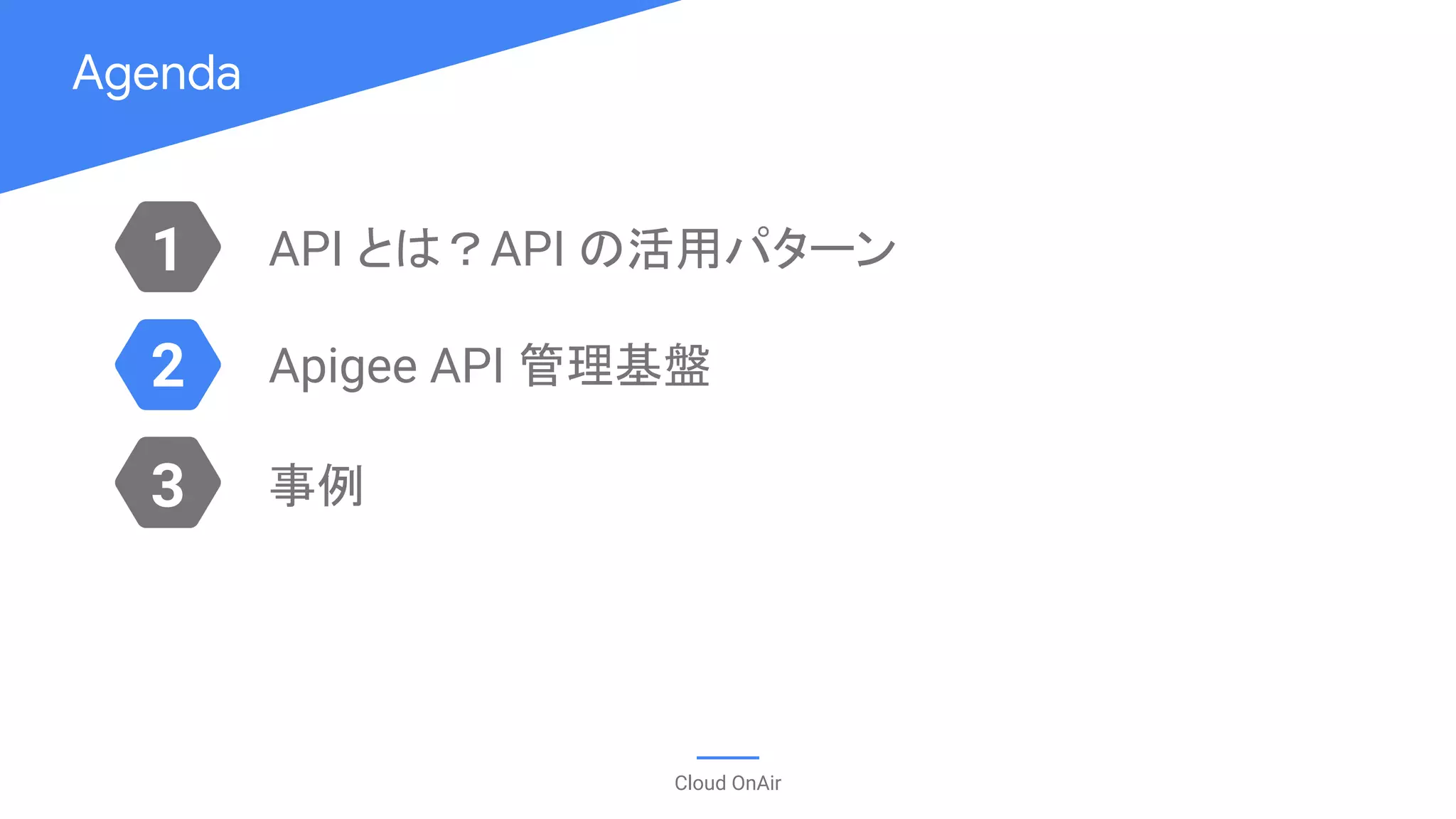 Agenda

1 API とは？API の活用パターン

2 Apigee API 管理基盤

3 事例

Cloud OnAir